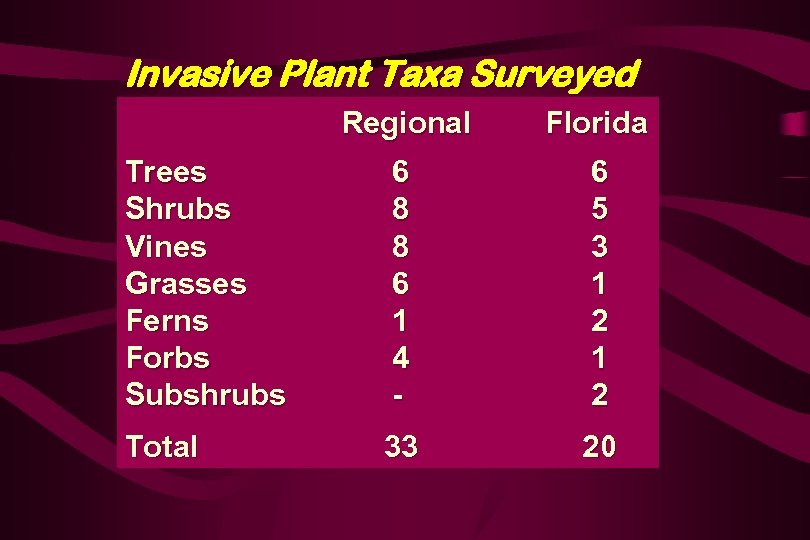 Invasive Plant Taxa Surveyed

| | Regional | Florida |
|---|---|---|
| Trees | 6 | 6 |
| Shrubs | 8 | 5 |
| Vines | 8 | 3 |
| Grasses | 6 | 1 |
| Ferns | 1 | 2 |
| Forbs | 4 | 1 |
| Subshrubs | - | 2 |
| Total | 33 | 20 |